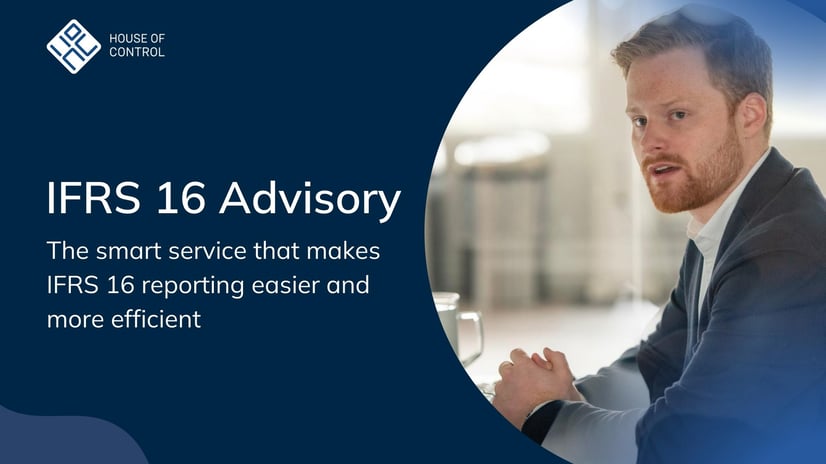 HOUSE OF CONTROL

IFRS 16 Advisory

The smart service that makes IFRS 16 reporting easier and more efficient